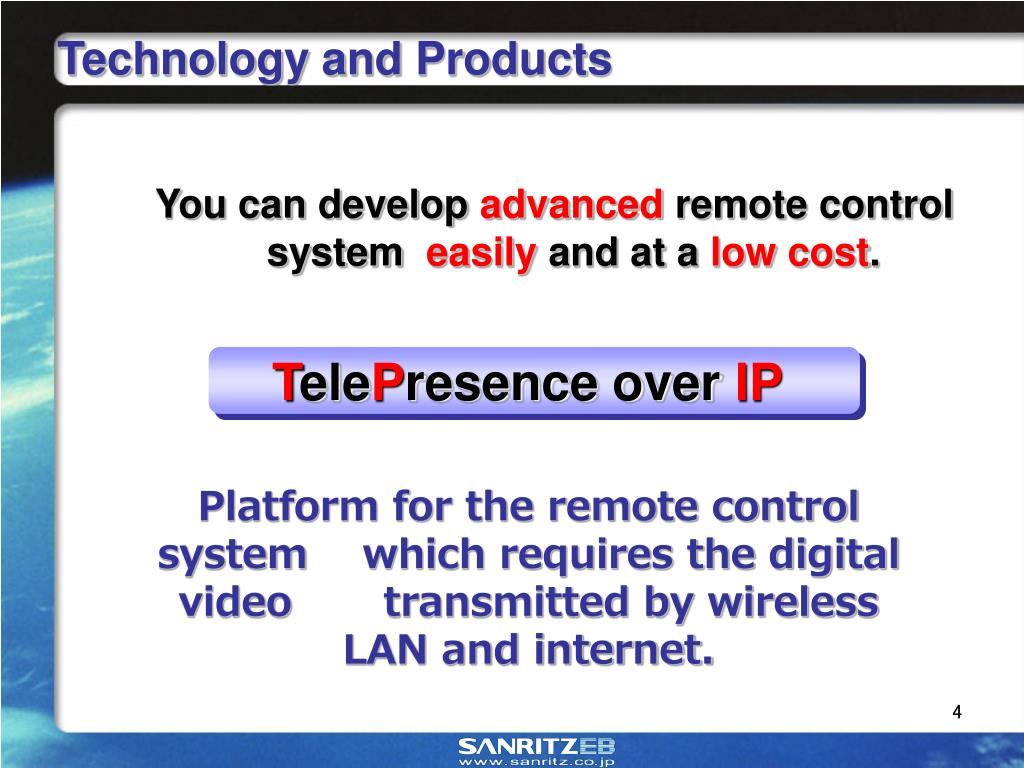 Technology and Products

You can develop advanced remote control system easily and at a low cost.

TelePresence over IP

Platform for the remote control system which requires the digital video transmitted by wireless LAN and internet.

4

SANRITZEB
www.sanritz.co.jp